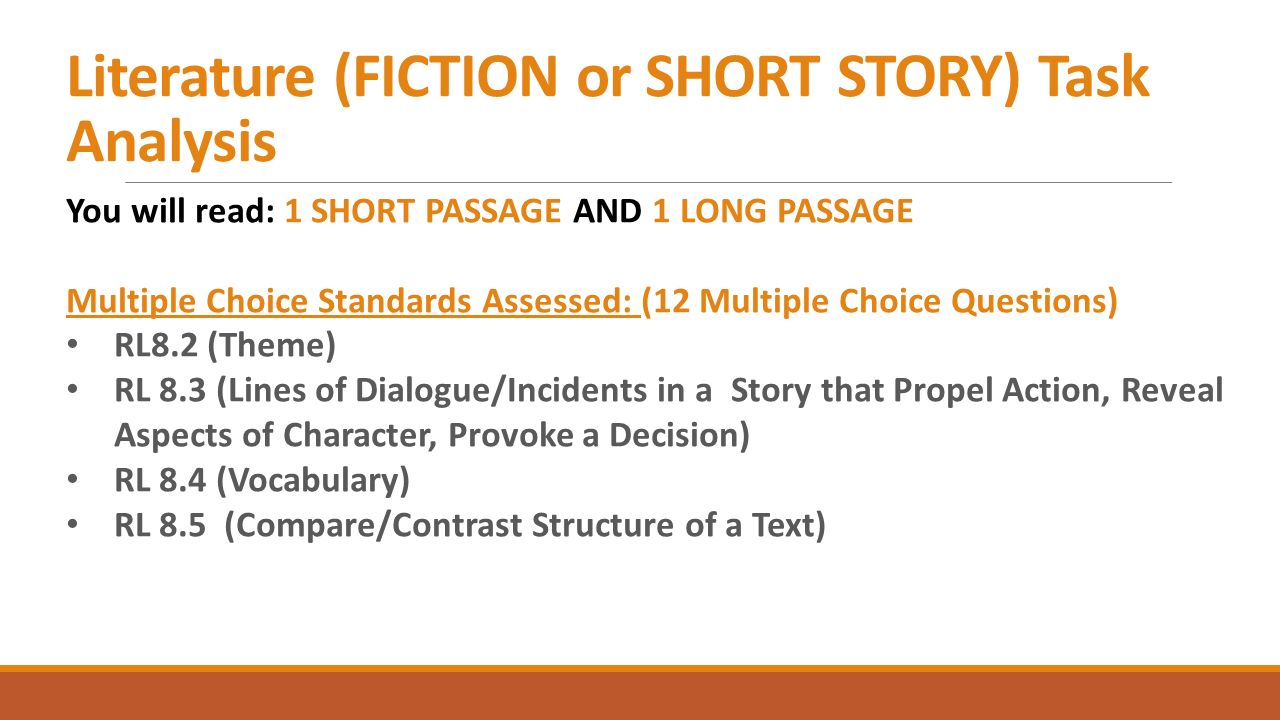 Literature (FICTION or SHORT STORY) Task Analysis

You will read: 1 SHORT PASSAGE AND 1 LONG PASSAGE

Multiple Choice Standards Assessed: (12 Multiple Choice Questions)
• RL8.2 (Theme)
• RL 8.3 (Lines of Dialogue/Incidents in a Story that Propel Action, Reveal Aspects of Character, Provoke a Decision)
• RL 8.4 (Vocabulary)
• RL 8.5 (Compare/Contrast Structure of a Text)